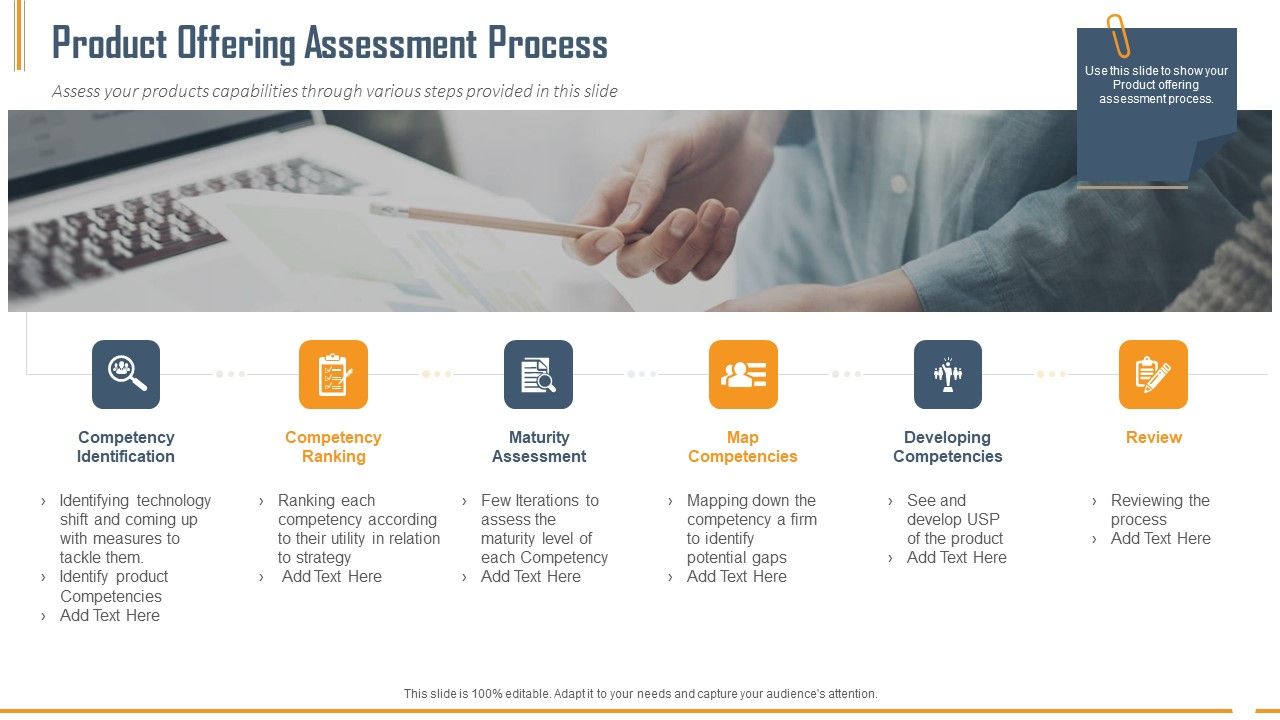 Product Offering Assessment Process

Assess your products capabilities through various steps provided in this slide

Use this slide to show your Product offering assessment process.

Competency Identification

› Identifying technology shift and coming up with measures to tackle them.
› Identify product Competencies
› Add Text Here

Competency Ranking

› Ranking each competency according to their utility in relation to strategy
› Add Text Here

Maturity Assessment

› Few Iterations to assess the maturity level of each Competency
› Add Text Here

Map Competencies

› Mapping down the competency a firm to identify potential gaps
› Add Text Here

Developing Competencies

› See and develop USP of the product
› Add Text Here

Review

› Reviewing the process
› Add Text Here

This slide is 100% editable. Adapt it to your needs and capture your audience's attention.